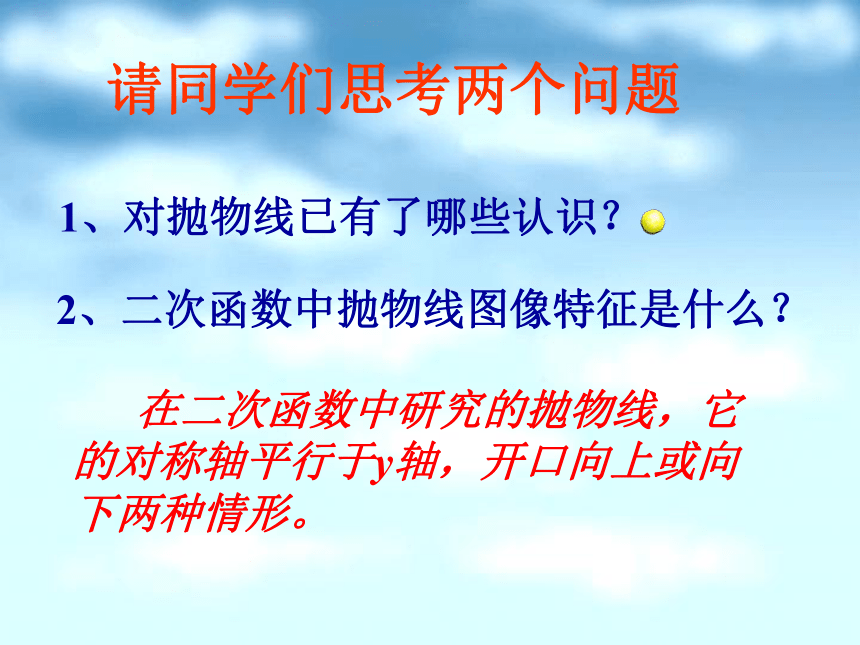 请同学们思考两个问题

1、对抛物线已有了哪些认识？

2、二次函数中抛物线图像特征是什么？

在二次函数中研究的抛物线，它的对称轴平行于y轴，开口向上或向下两种情形。